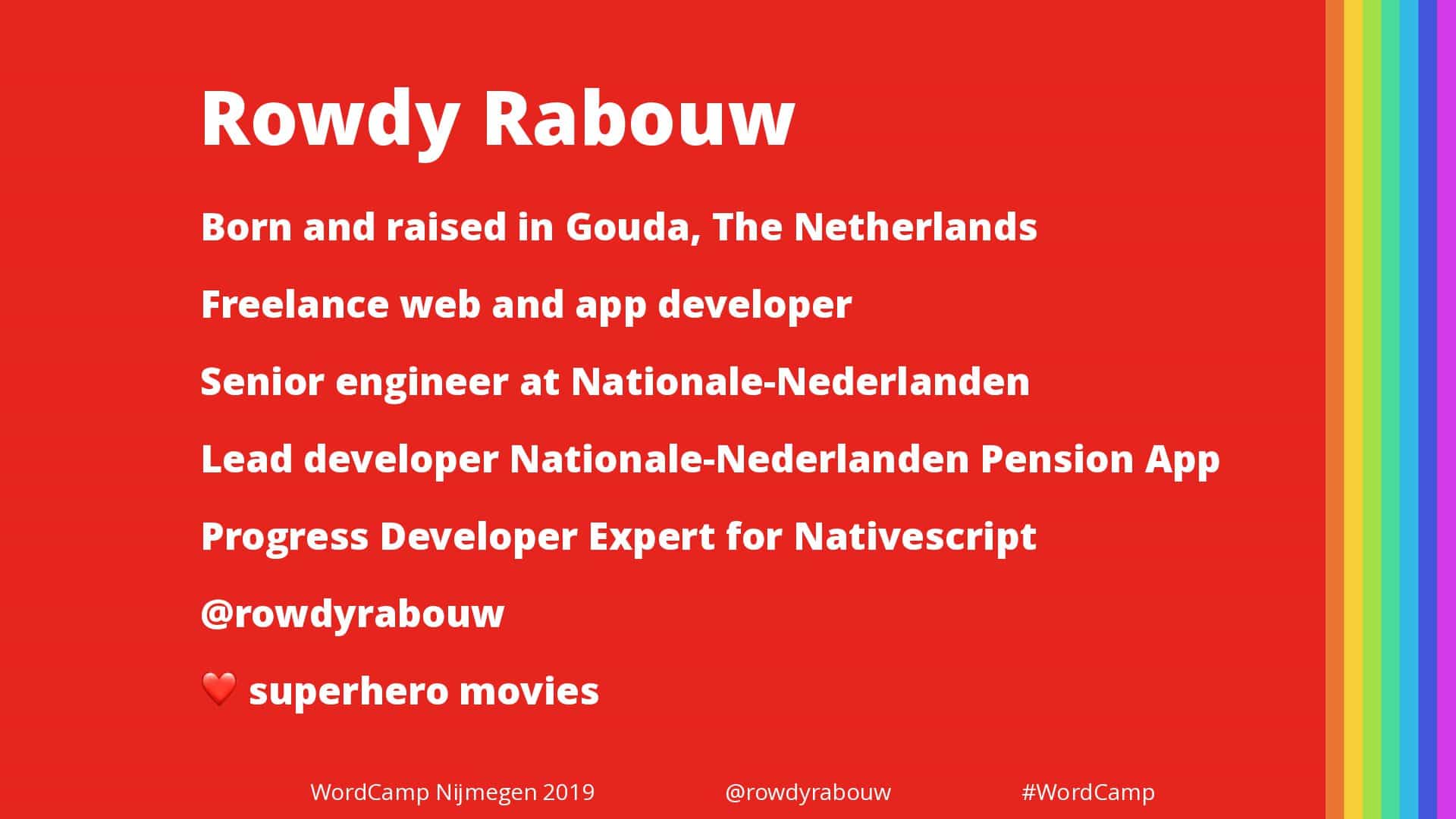 Rowdy Rabouw

Born and raised in Gouda, The Netherlands

Freelance web and app developer

Senior engineer at Nationale-Nederlanden

Lead developer Nationale-Nederlanden Pension App

Progress Developer Expert for Nativescript

@rowdyrabouw

❤️ superhero movies

WordCamp Nijmegen 2019 @rowdyrabouw #WordCamp